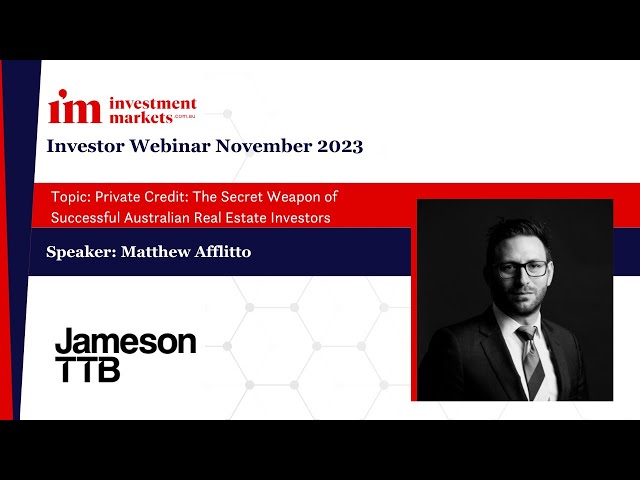 im investment markets.com.au

Investor Webinar November 2023

Topic: Private Credit: The Secret Weapon of Successful Australian Real Estate Investors

Speaker: Matthew Afflitto

Jameson TTB